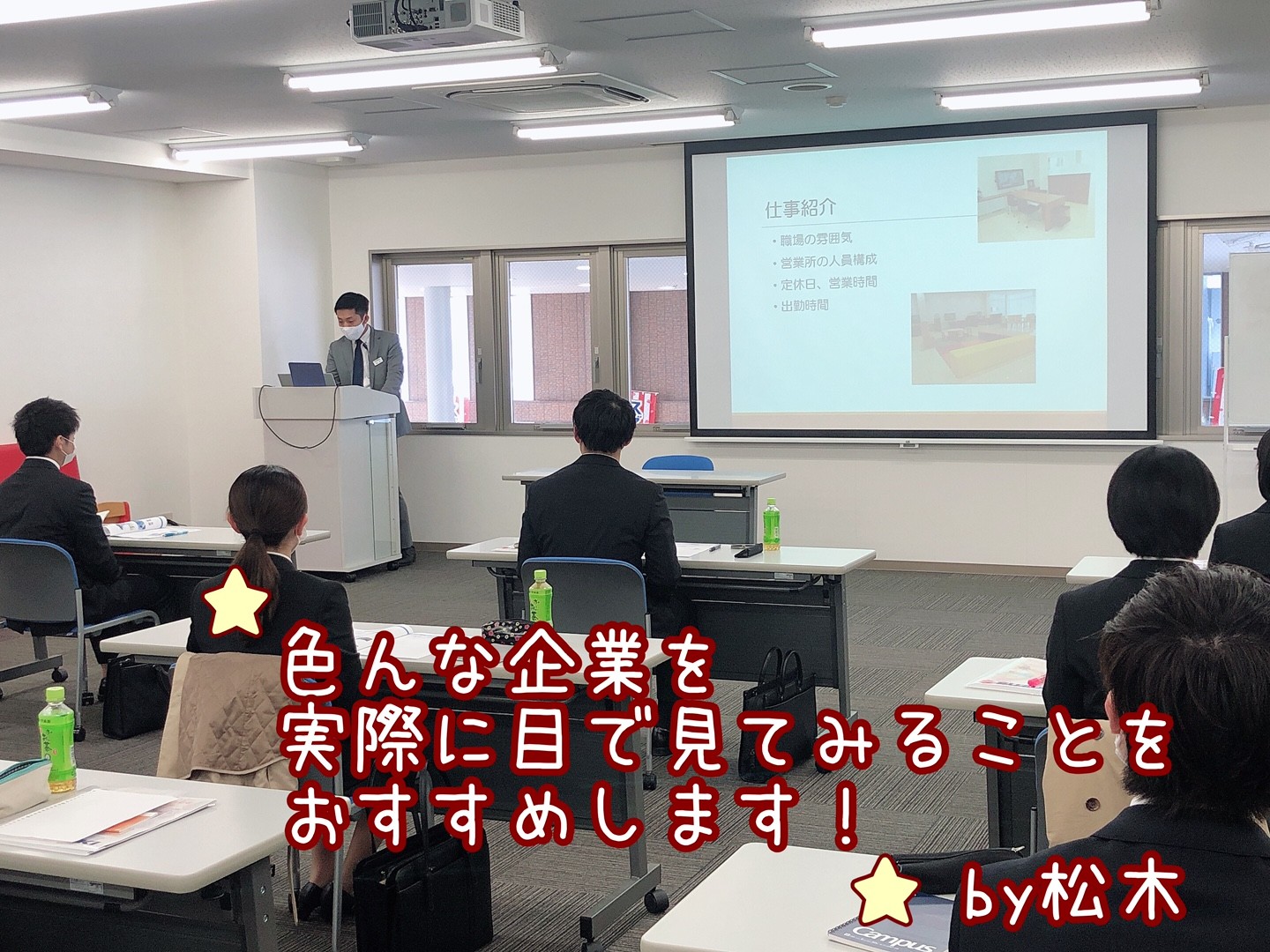 仕事紹介

・職場の雰囲気
・営業所の人員構成
・定休日、営業時間
・出勤時間

色んな企業を
実際に目で見てみることを
おすすめします！

by松木

Campus